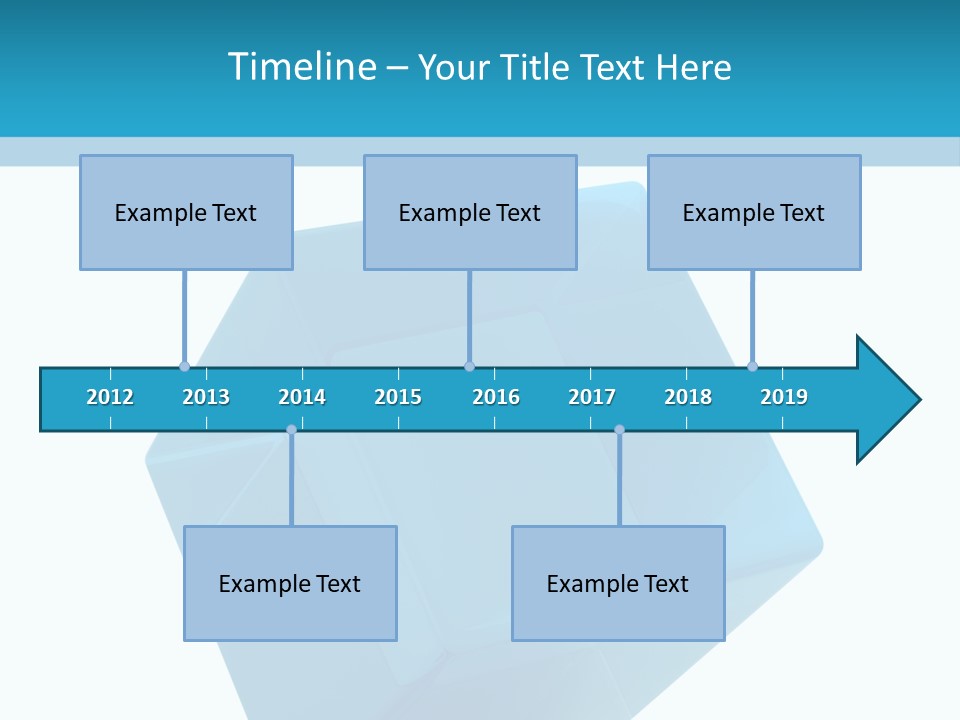 Timeline – Your Title Text Here

Example Text

Example Text

Example Text

2012 2013 2014 2015 2016 2017 2018 2019

Example Text

Example Text